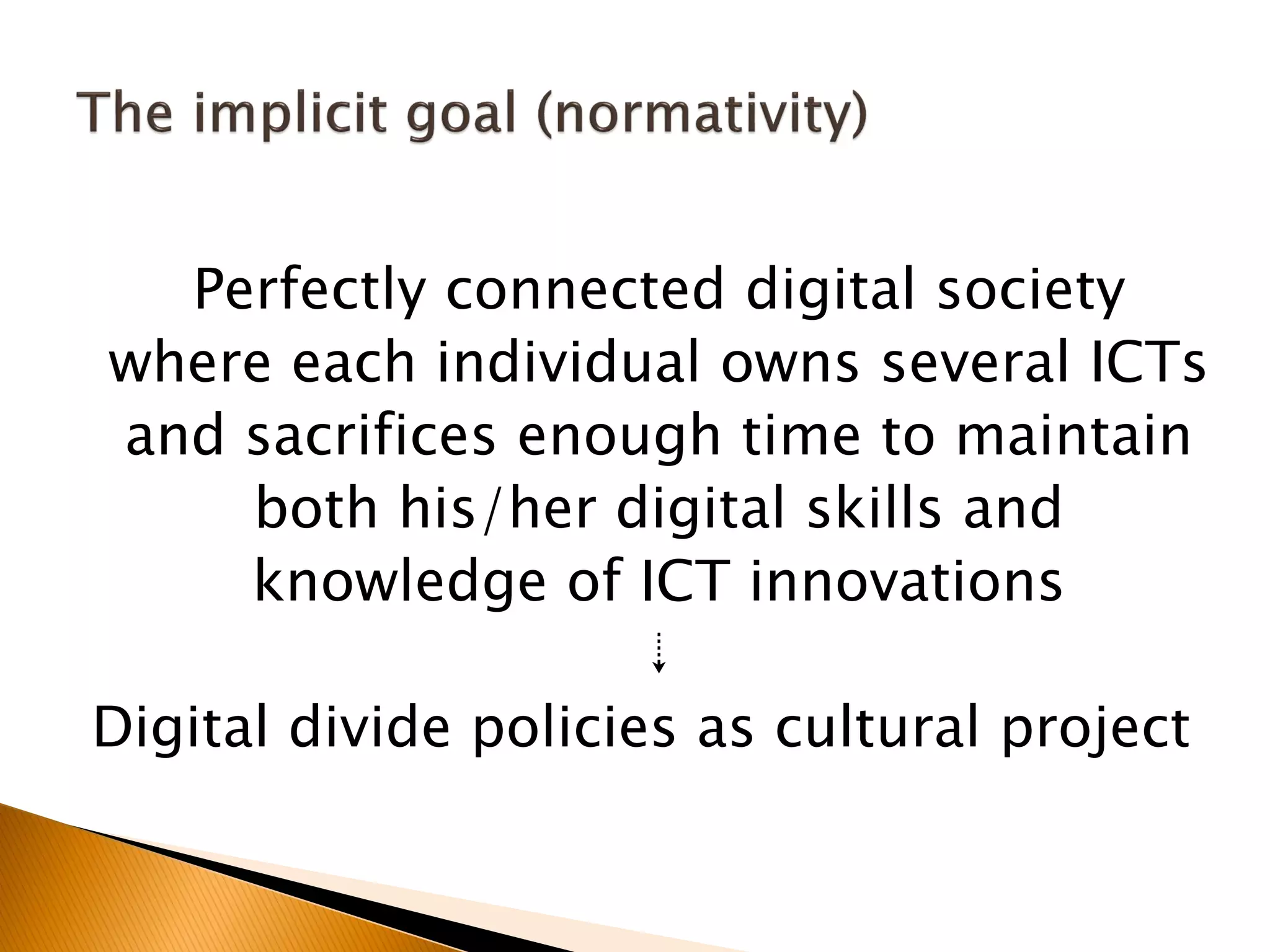 The implicit goal (normativity)

Perfectly connected digital society where each individual owns several ICTs and sacrifices enough time to maintain both his/her digital skills and knowledge of ICT innovations

Digital divide policies as cultural project